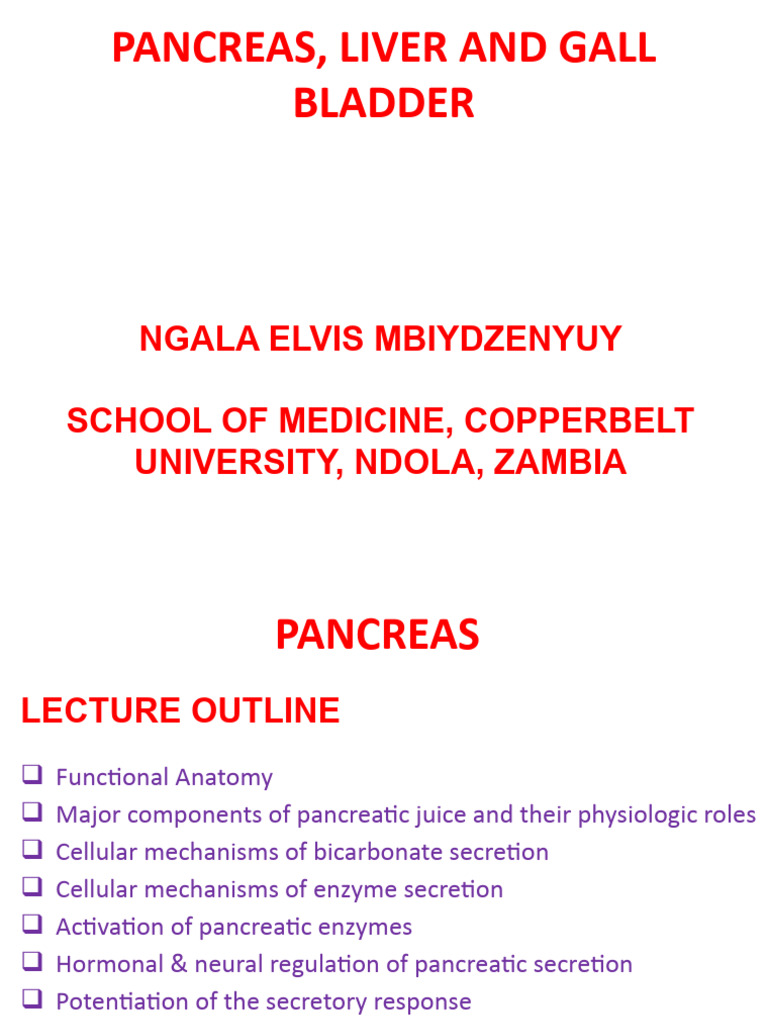 PANCREAS, LIVER AND GALL BLADDER

NGALA ELVIS MBIYDZENYUY

SCHOOL OF MEDICINE, COPPERBELT UNIVERSITY, NDOLA, ZAMBIA

PANCREAS

LECTURE OUTLINE

❑ Functional Anatomy
❑ Major components of pancreatic juice and their physiologic roles
❑ Cellular mechanisms of bicarbonate secretion
❑ Cellular mechanisms of enzyme secretion
❑ Activation of pancreatic enzymes
❑ Hormonal & neural regulation of pancreatic secretion
❑ Potentiation of the secretory response